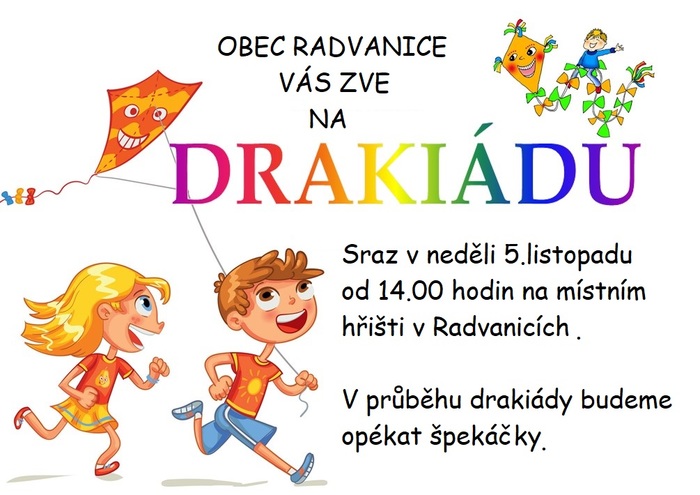 OBEC RADVANICE
VÁS ZVE
NA
DRAKIÁDU

Sraz v neděli 5.listopadu od 14.00 hodin na místním hřišti v Radvanicích .

V průběhu drakiády budeme opékat špekáčky.